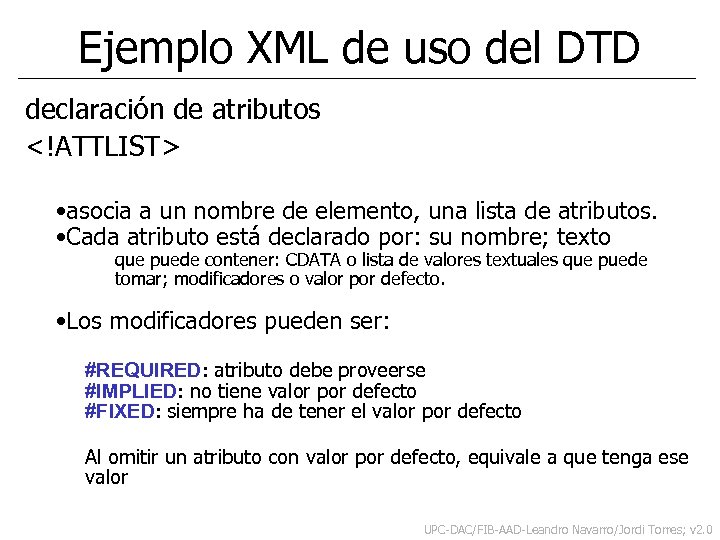 Ejemplo XML de uso del DTD

declaración de atributos
<!ATTLIST>

•asocia a un nombre de elemento, una lista de atributos.
•Cada atributo está declarado por: su nombre; texto que puede contener: CDATA o lista de valores textuales que puede tomar; modificadores o valor por defecto.

•Los modificadores pueden ser:

#REQUIRED: atributo debe proveerse
#IMPLIED: no tiene valor por defecto
#FIXED: siempre ha de tener el valor por defecto

Al omitir un atributo con valor por defecto, equivale a que tenga ese valor

UPC-DAC/FIB-AAD-Leandro Navarro/Jordi Torres; v2.0